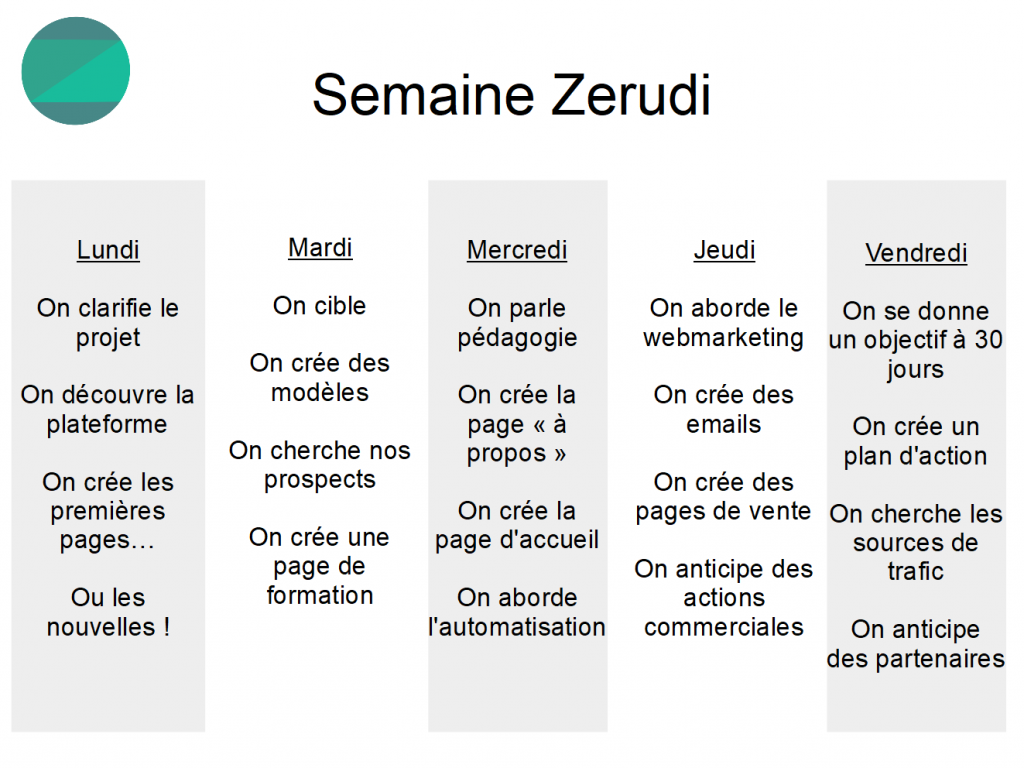 Semaine Zerudi

Lundi

On clarifie le projet

On découvre la plateforme

On crée les premières pages…

Ou les nouvelles !

Mardi

On cible

On crée des modèles

On cherche nos prospects

On crée une page de formation

Mercredi

On parle pédagogie

On crée la page « à propos »

On crée la page d'accueil

On aborde l'automatisation

Jeudi

On aborde le webmarketing

On crée des emails

On crée des pages de vente

On anticipe des actions commerciales

Vendredi

On se donne un objectif à 30 jours

On crée un plan d'action

On cherche les sources de trafic

On anticipe des partenaires